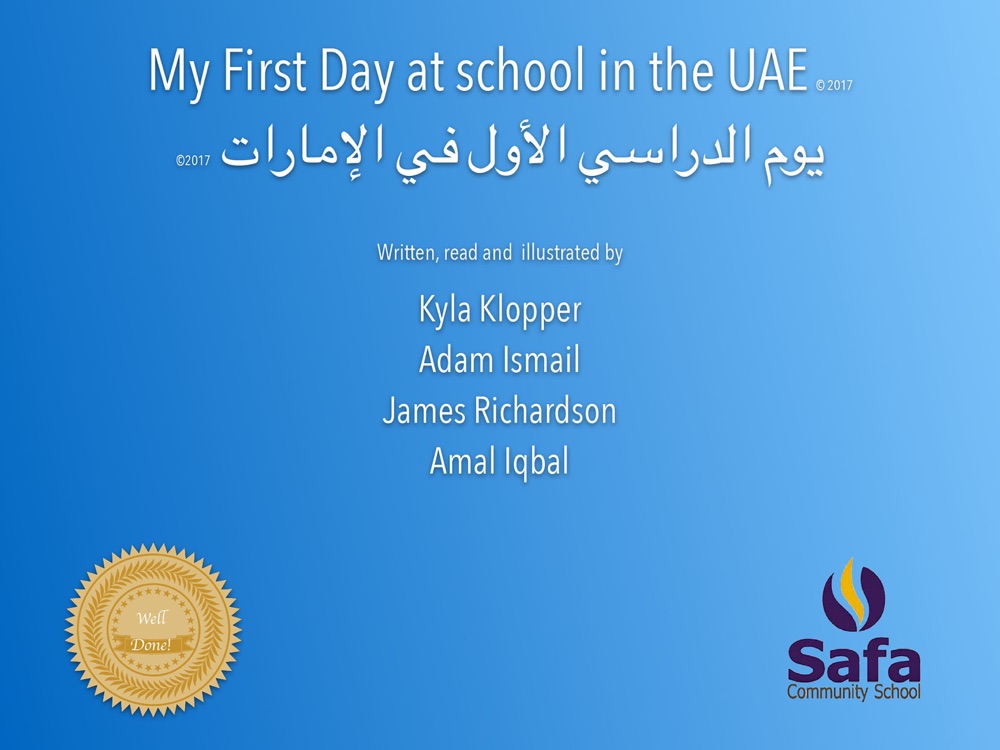 My First Day at school in the UAE © 2017

يوم الدراسي الأول في الإمارات ©2017

Written, read and illustrated by

Kyla Klopper
Adam Ismail
James Richardson
Amal Iqbal

Well Done!

Safa
Community School